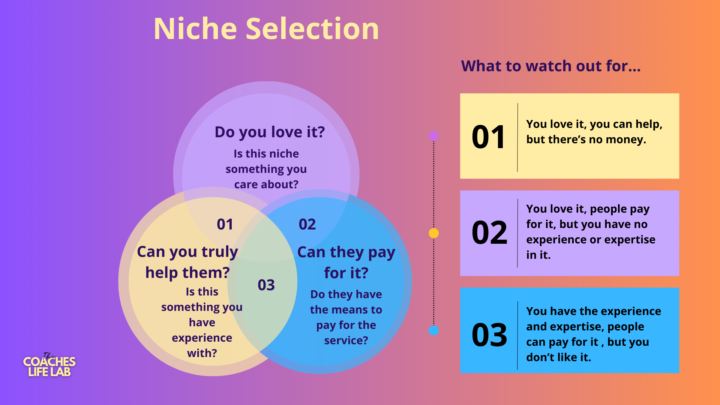 Niche Selection

Do you love it?

Is this niche something you care about?

01

02

Can you truly help them?

Is this something you have experience with?

03

Can they pay for it?

Do they have the means to pay for the service?

The COACHES LIFE LAB

What to watch out for...

01

You love it, you can help, but there's no money.

02

You love it, people pay for it, but you have no experience or expertise in it.

03

You have the experience and expertise, people can pay for it , but you don't like it.